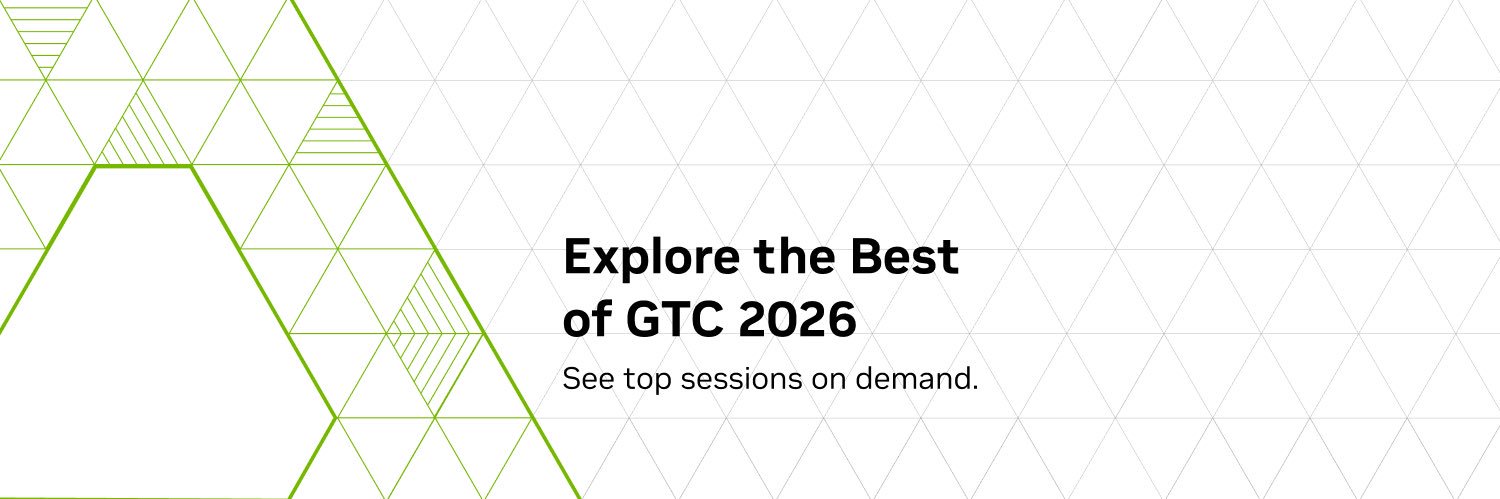 Explore the Best of GTC 2026

See top sessions on demand.